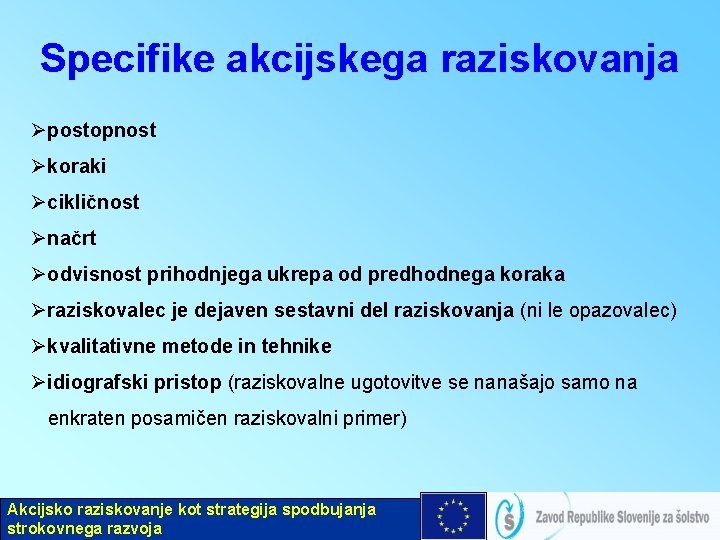 Specifike akcijskega raziskovanja

➢postopnost

➢koraki

➢cikličnost

➢načrt

➢odvisnost prihodnjega ukrepa od predhodnega koraka

➢raziskovalec je dejaven sestavni del raziskovanja (ni le opazovalec)

➢kvalitativne metode in tehnike

➢idiografski pristop (raziskovalne ugotovitve se nanašajo samo na enkraten posamičen raziskovalni primer)

Akcijsko raziskovanje kot strategija spodbujanja strokovnega razvoja

Zavod Republike Slovenije za šolstvo